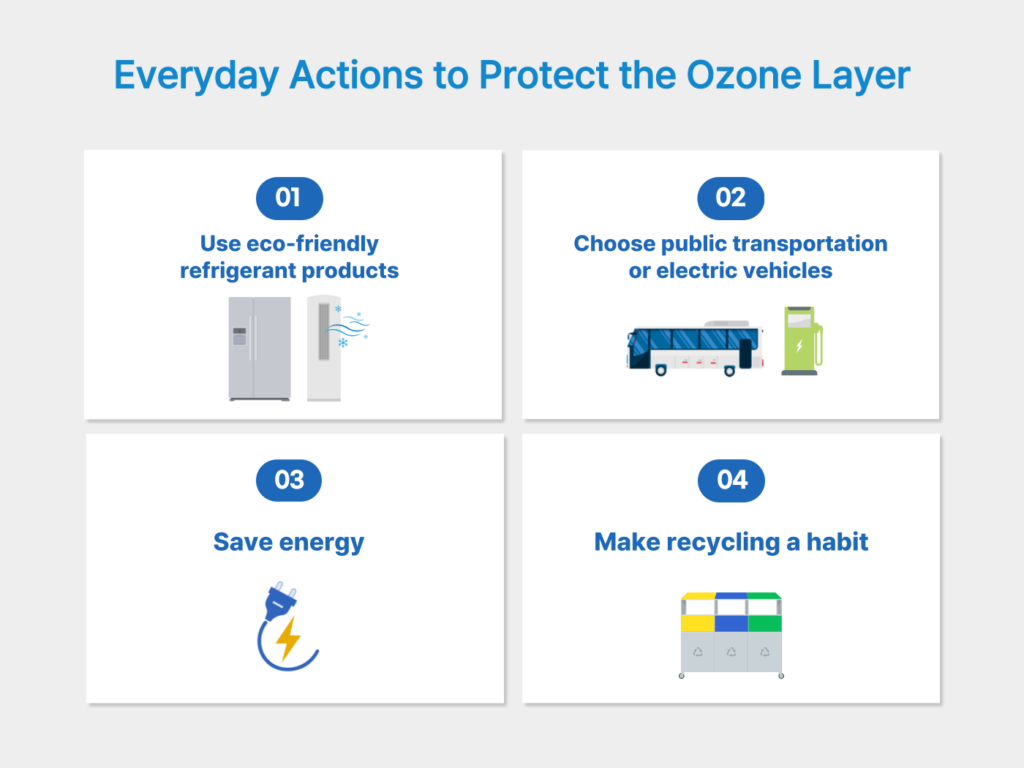 Everyday Actions to Protect the Ozone Layer

01

Use eco-friendly refrigerant products

02

Choose public transportation or electric vehicles

03

Save energy

04

Make recycling a habit